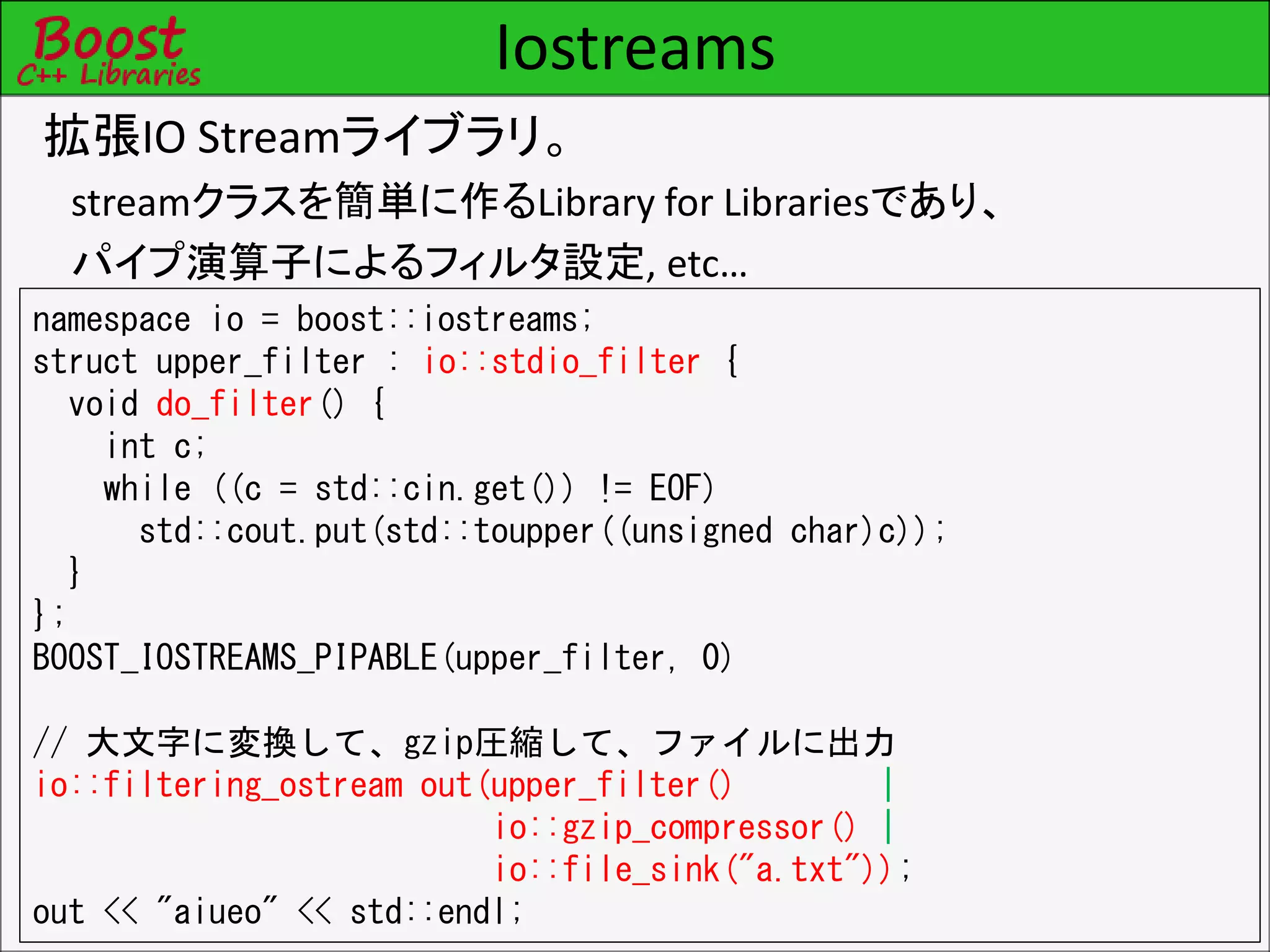 Boost
C++ Libraries

Iostreams

拡張IO Streamライブラリ。

streamクラスを簡単に作るLibrary for Librariesであり、

パイプ演算子によるフィルタ設定, etc…

namespace io = boost::iostreams;
struct upper_filter : io::stdio_filter {
  void do_filter() {
    int c;
    while ((c = std::cin.get()) != EOF)
      std::cout.put(std::toupper((unsigned char)c));
  }
};
BOOST_IOSTREAMS_PIPABLE(upper_filter, 0)

// 大文字に変換して、gzip圧縮して、ファイルに出力
io::filtering_ostream out(upper_filter() |
                          io::gzip_compressor() |
                          io::file_sink("a.txt"));
out << "aiueo" << std::endl;